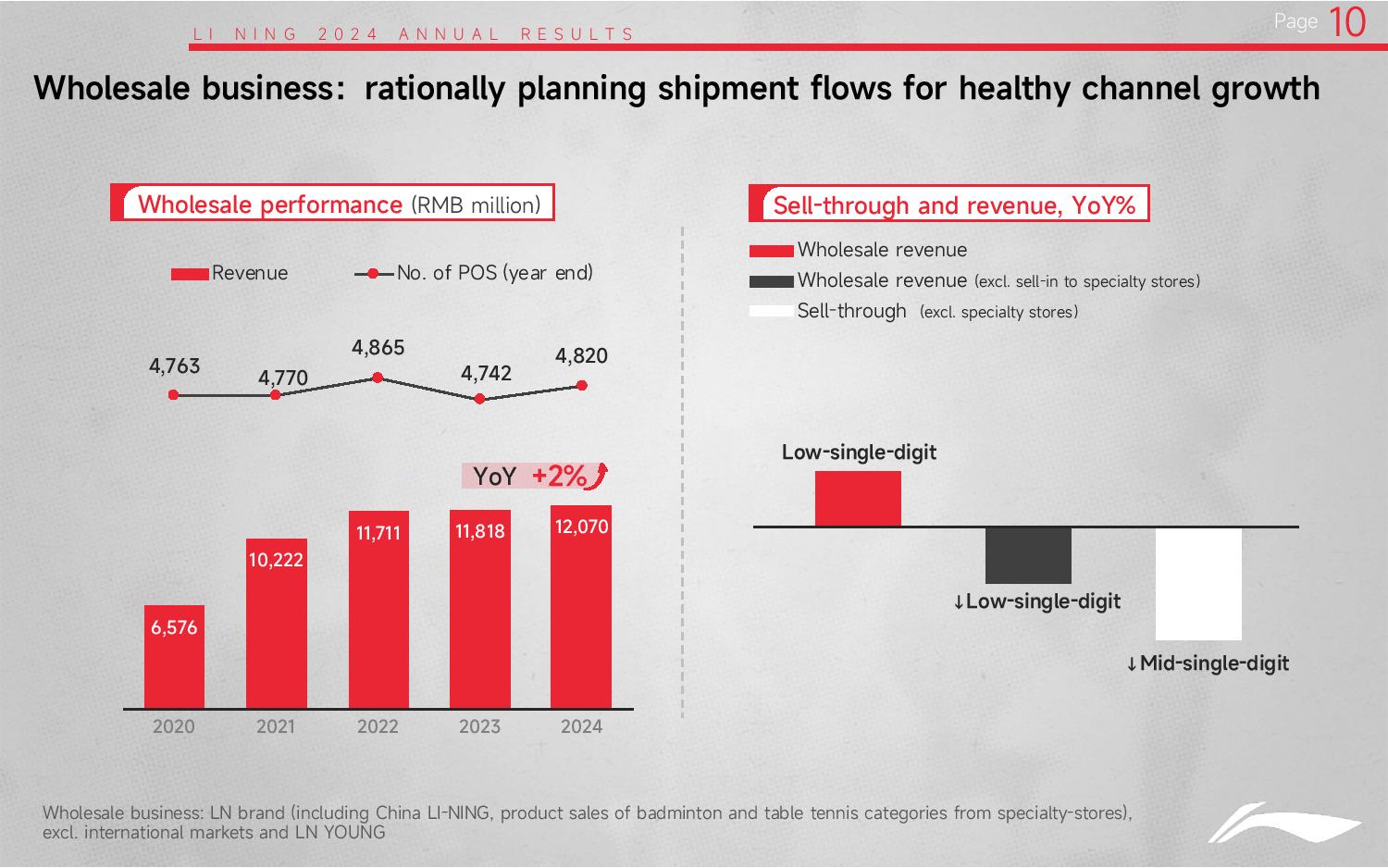 LI NING 2024 ANNUAL RESULTS

Page 10

Wholesale business: rationally planning shipment flows for healthy channel growth

Wholesale performance (RMB million)

Revenue

No. of POS (year end)

4,763
4,770
4,865
4,742
4,820

YoY +2%

6,576
10,222
11,711
11,818
12,070

2020
2021
2022
2023
2024

Sell-through and revenue, YoY%

Wholesale revenue

Wholesale revenue (excl. sell-in to specialty stores)

Sell-through (excl. specialty stores)

Low-single-digit

↓Low-single-digit

↓Mid-single-digit

Wholesale business: LN brand (including China LI-NING, product sales of badminton and table tennis categories from specialty-stores), excl. international markets and LN YOUNG